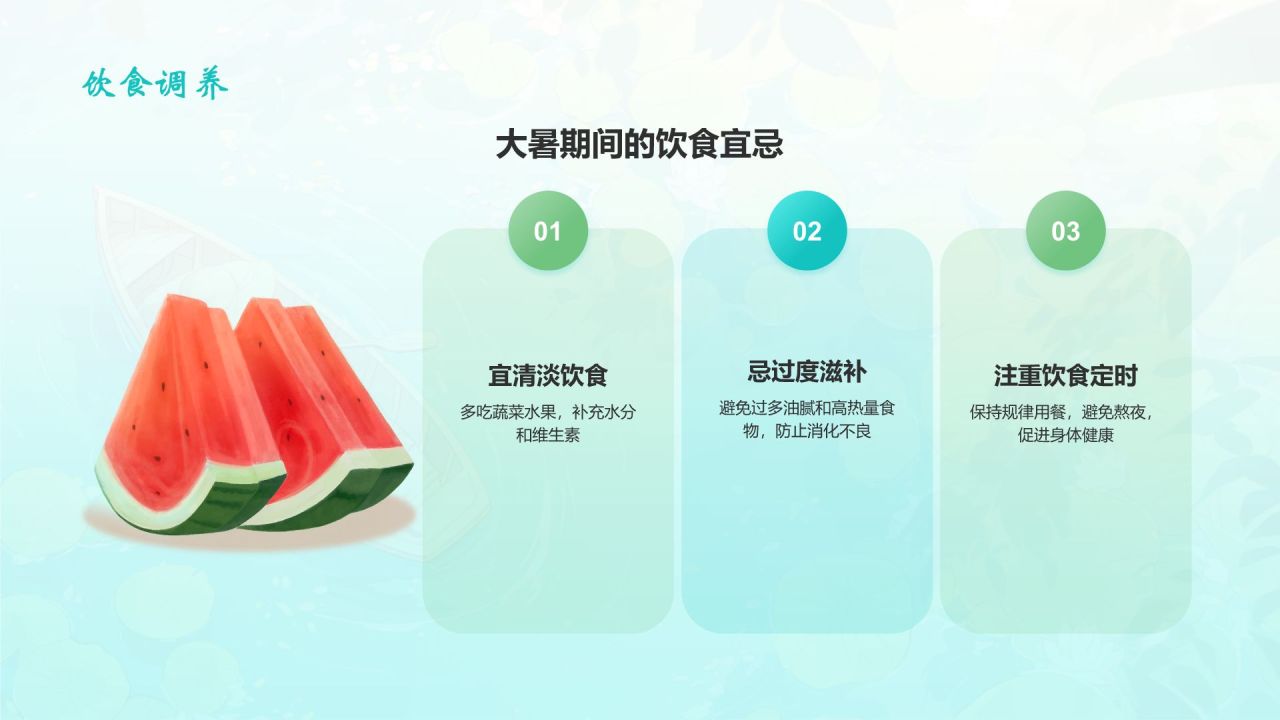 饮食调养

大暑期间的饮食宜忌

01

宜清淡饮食

多吃蔬菜水果，补充水分和维生素

02

忌过度滋补

避免过多油腻和高热量食物，防止消化不良

03

注重饮食定时

保持规律用餐，避免熬夜，促进身体健康